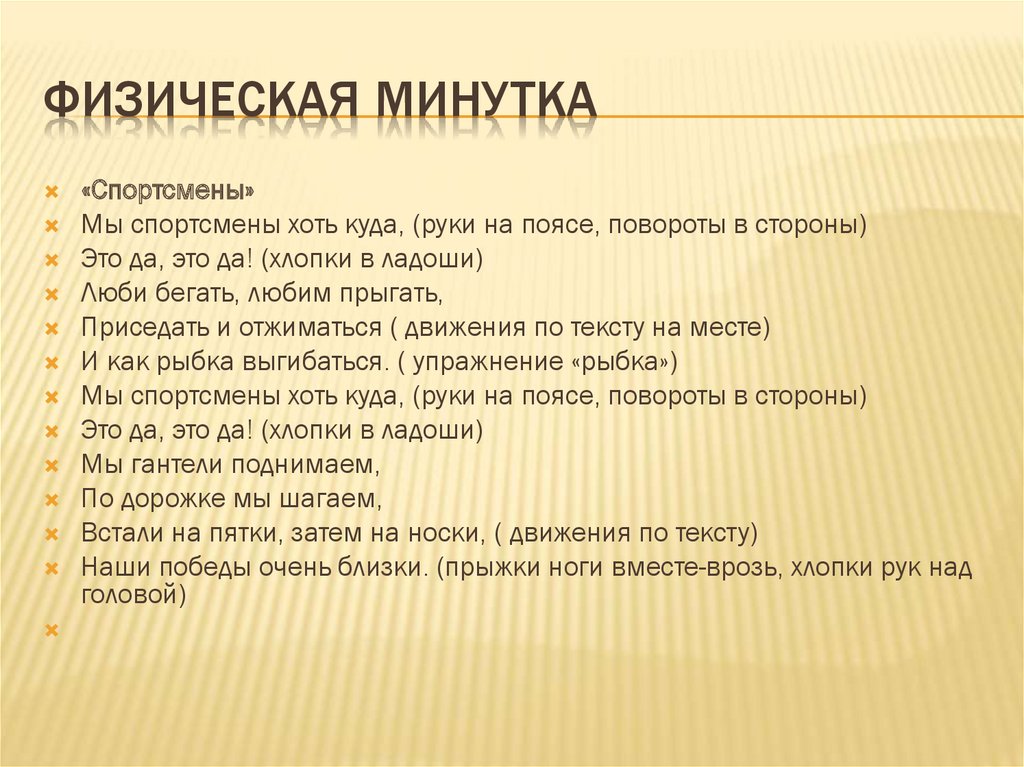 ФИЗИЧЕСКАЯ МИНУТКА

«Спортсмены»
Мы спортсмены хоть куда, (руки на поясе, повороты в стороны)
Это да, это да! (хлопки в ладоши)
Люби бегать, любим прыгать,
Приседать и отжиматься ( движения по тексту на месте)
И как рыбка выгибаться. ( упражнение «рыбка»)
Мы спортсмены хоть куда, (руки на поясе, повороты в стороны)
Это да, это да! (хлопки в ладоши)
Мы гантели поднимаем,
По дорожке мы шагаем,
Встали на пятки, затем на носки, ( движения по тексту)
Наши победы очень близки. (прыжки ноги вместе-врозь, хлопки рук над головой)